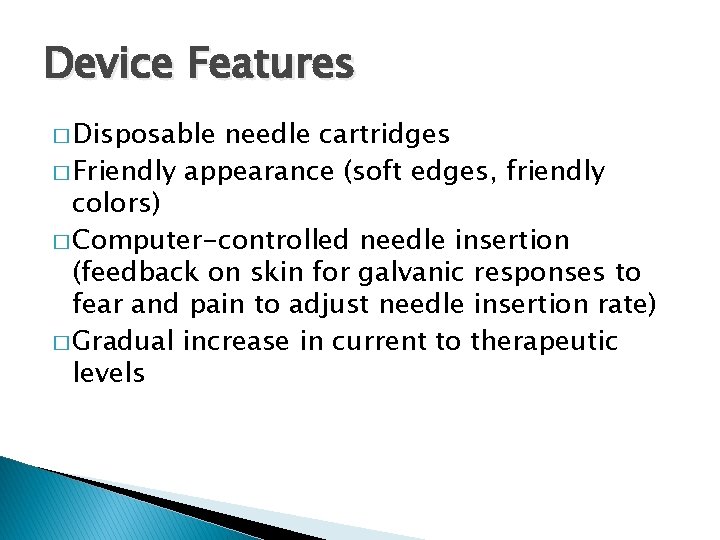 Device Features

□ Disposable needle cartridges

□ Friendly appearance (soft edges, friendly colors)

□ Computer-controlled needle insertion (feedback on skin for galvanic responses to fear and pain to adjust needle insertion rate)

□ Gradual increase in current to therapeutic levels